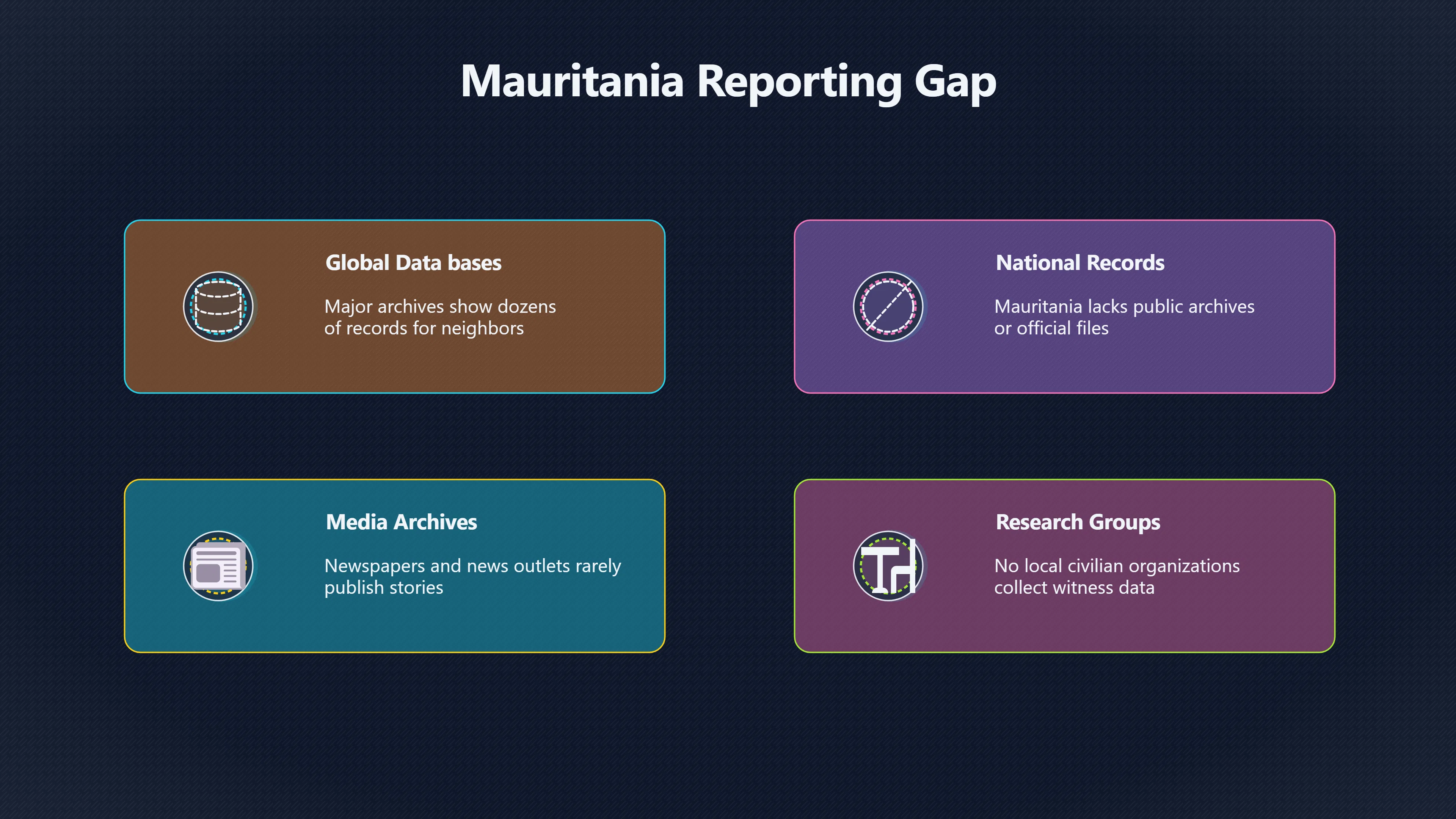 Mauritania Reporting Gap

Global Data bases

Major archives show dozens of records for neighbors

National Records

Mauritania lacks public archives or official files

Media Archives

Newspapers and news outlets rarely publish stories

Research Groups

No local civilian organizations collect witness data